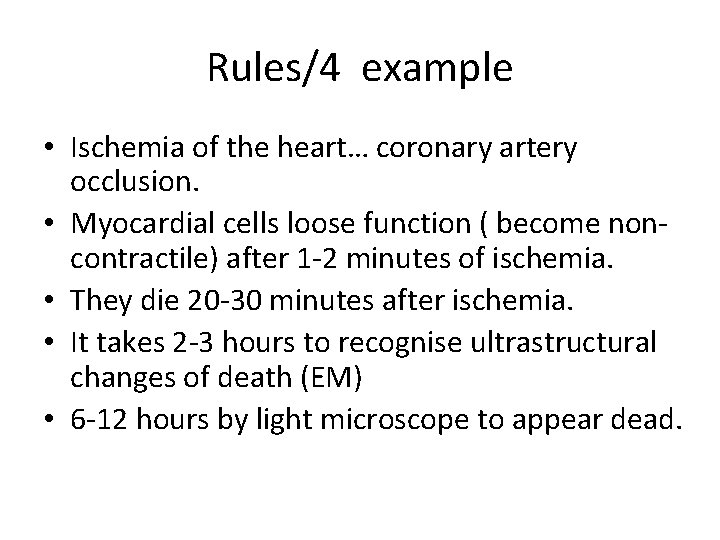 Rules/4  example

• Ischemia of the heart… coronary artery occlusion.
• Myocardial cells loose function ( become non-contractile) after 1-2 minutes of ischemia.
• They die 20-30 minutes after ischemia.
• It takes 2-3 hours to recognise ultrastructural changes of death (EM)
• 6-12 hours by light microscope to appear dead.